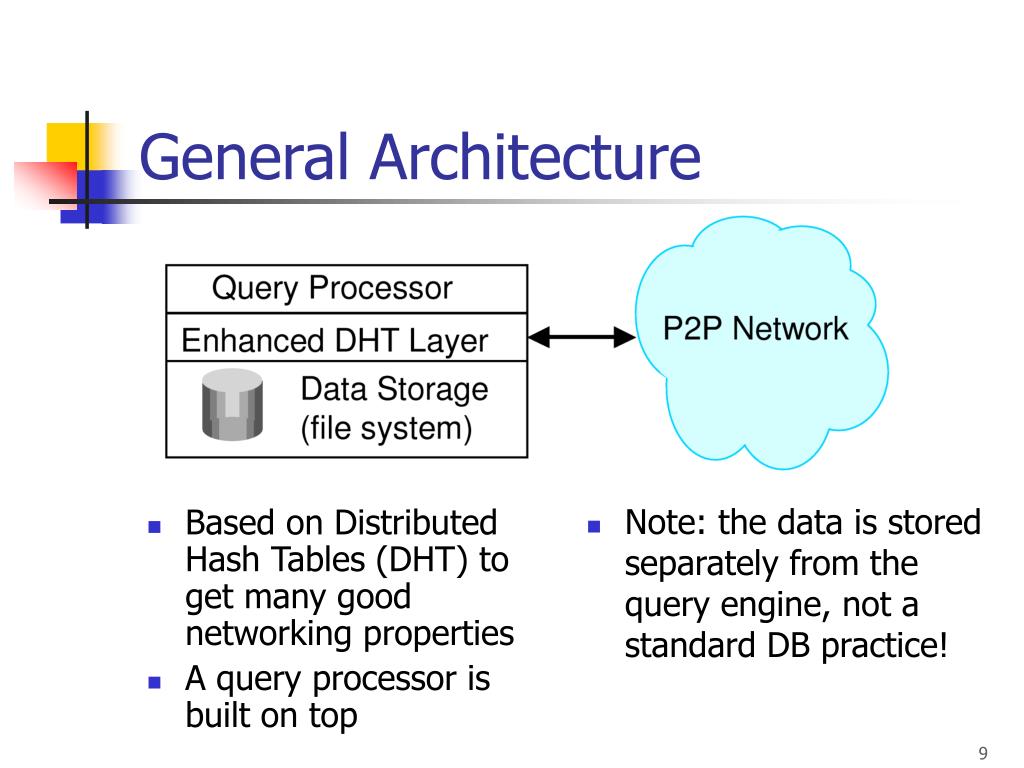 General Architecture

Query Processor
Enhanced DHT Layer
Data Storage (file system)

P2P Network

- Based on Distributed Hash Tables (DHT) to get many good networking properties
- A query processor is built on top

- Note: the data is stored separately from the query engine, not a standard DB practice!

9